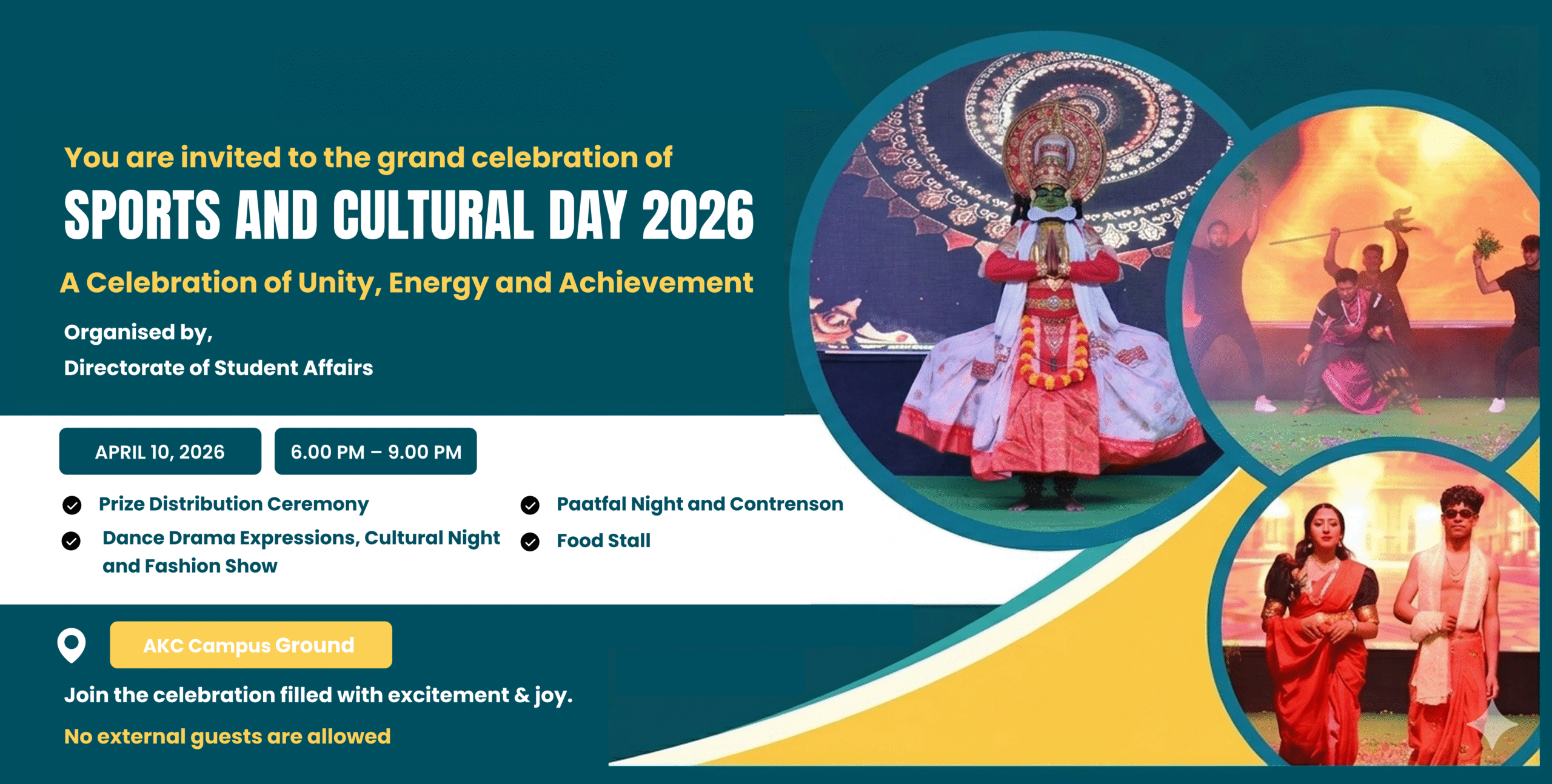 You are invited to the grand celebration of

SPORTS AND CULTURAL DAY 2026

A Celebration of Unity, Energy and Achievement

Organised by,
Directorate of Student Affairs

APRIL 10, 2026

6.00 PM – 9.00 PM

Prize Distribution Ceremony

Dance Drama Expressions, Cultural Night and Fashion Show

Paatfal Night and Contrenson

Food Stall

AKC Campus Ground

Join the celebration filled with excitement & joy.

No external guests are allowed